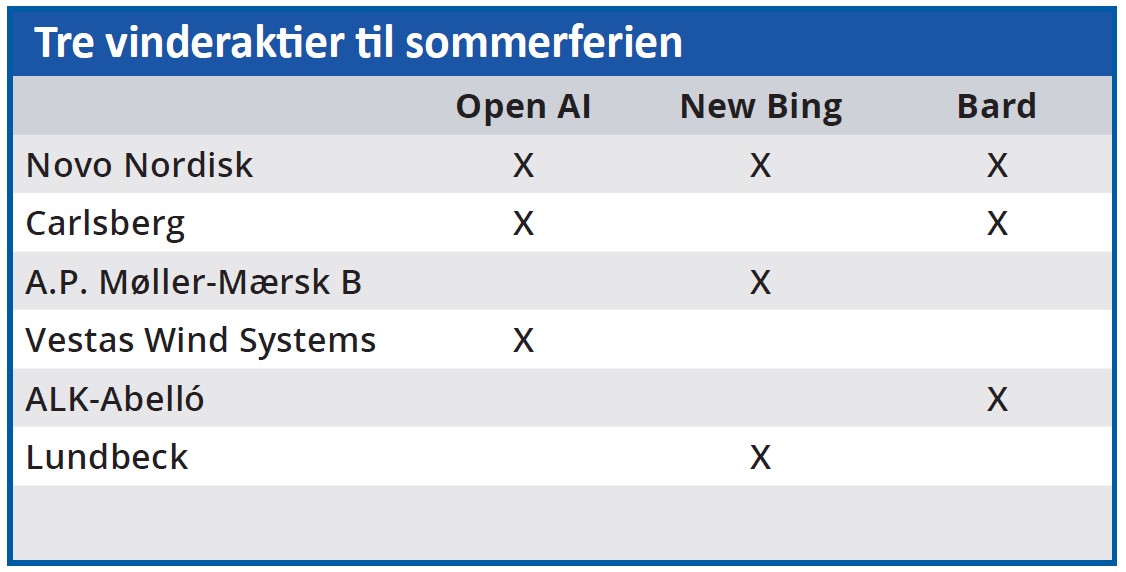 Tre vinderaktier til sommerferien

| | Open AI | New Bing | Bard |
|---|---|---|---|
| Novo Nordisk | X | X | X |
| Carlsberg | X | | X |
| A.P. Møller-Mærsk B | | X | |
| Vestas Wind Systems | X | | |
| ALK-Abelló | | | X |
| Lundbeck | | X | |